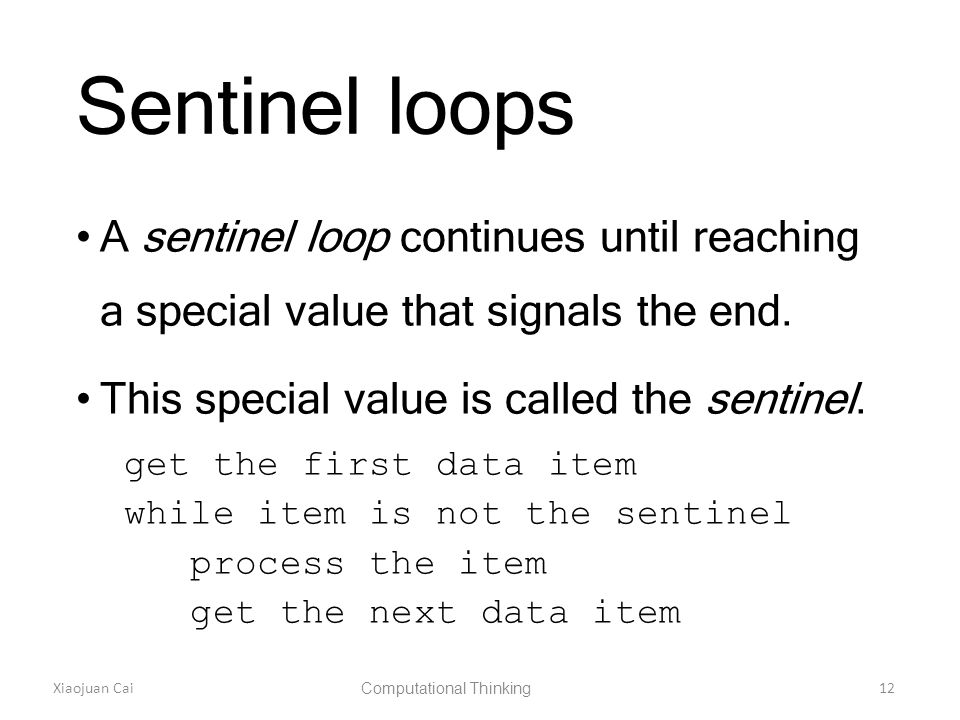 Sentinel loops

• A sentinel loop continues until reaching a special value that signals the end.

• This special value is called the sentinel.

get the first data item
while item is not the sentinel
   process the item
   get the next data item

Xiaojuan Cai

Computational Thinking

12